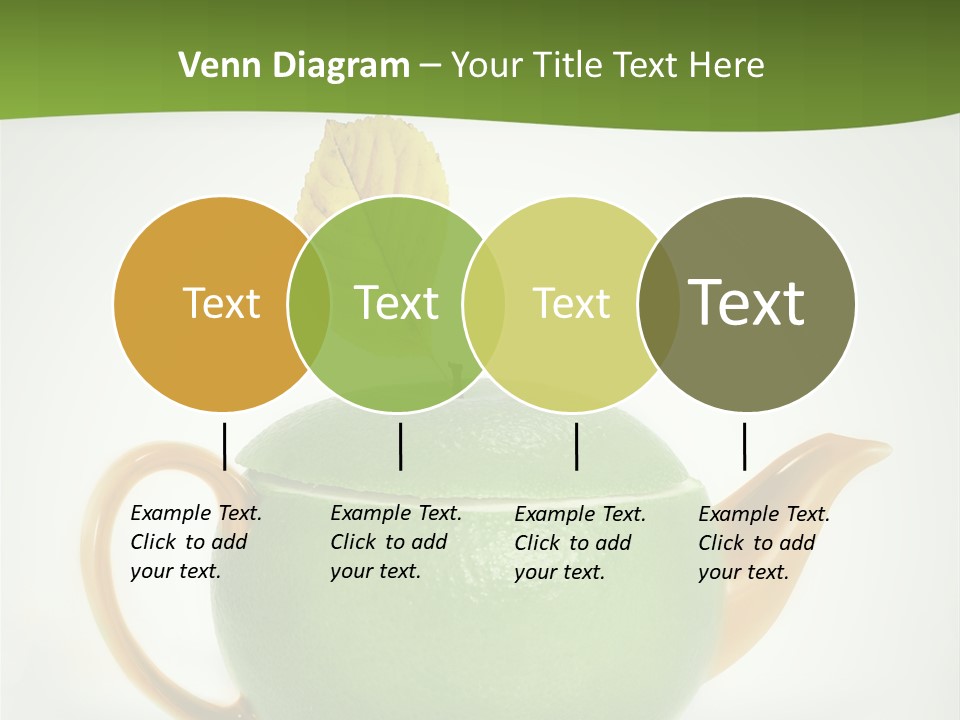 Venn Diagram – Your Title Text Here

Text

Text

Text

Text

Example Text. Click to add your text.

Example Text. Click to add your text.

Example Text. Click to add your text.

Example Text. Click to add your text.